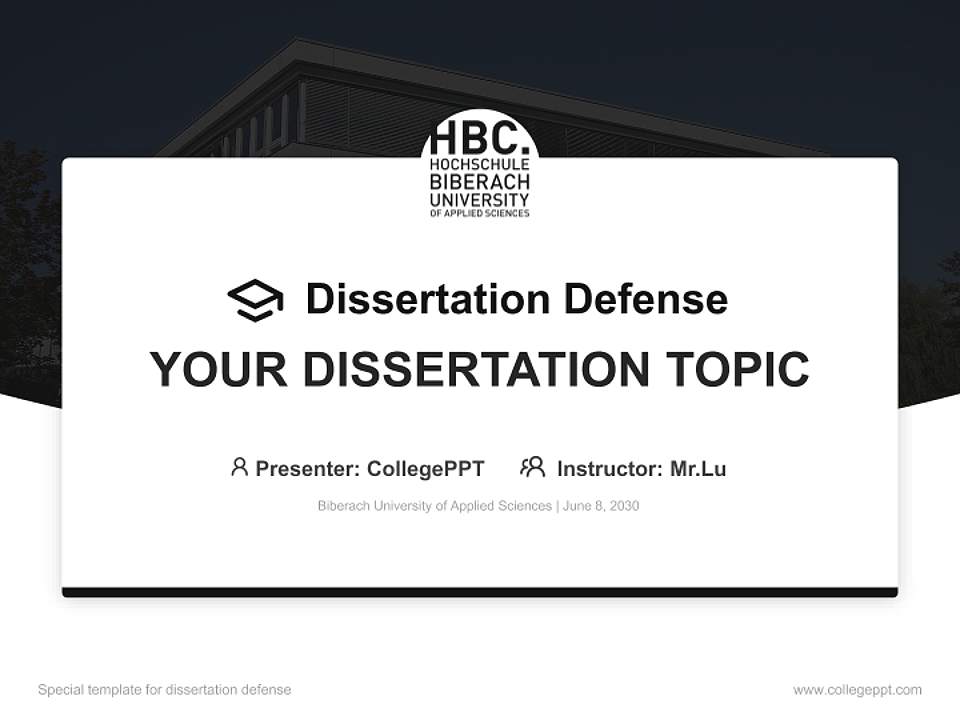 HBC.
HOCHSCHULE
BIBERACH
UNIVERSITY
OF APPLIED SCIENCES

Dissertation Defense

YOUR DISSERTATION TOPIC

Presenter: CollegePPT Instructor: Mr.Lu

Biberach University of Applied Sciences | June 8, 2030

Special template for dissertation defense

www.collegeppt.com